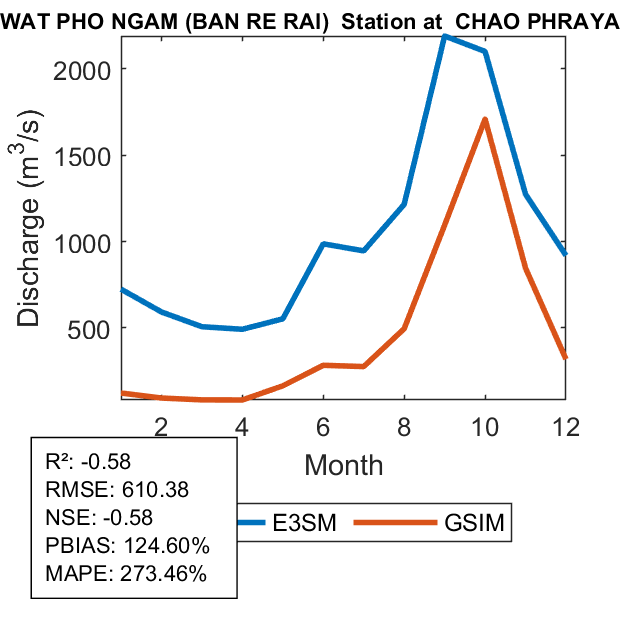 WAT PHO NGAM (BAN RE RAI) Station at CHAO PHRAYA

Discharge ($m^3/s$)

2000
1500
1000
500

2
4
6
8
10
12

Month

R²: -0.58
RMSE: 610.38
NSE: -0.58
PBIAS: 124.60%
MAPE: 273.46%

E3SM
GSIM